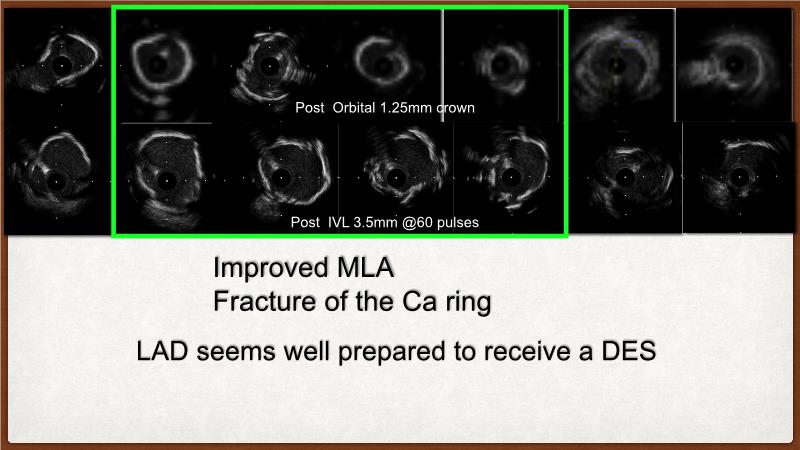 Post Orbital 1.25mm crown

Post IVL 3.5mm @60 pulses

Improved MLA
Fracture of the Ca ring

LAD seems well prepared to receive a DES